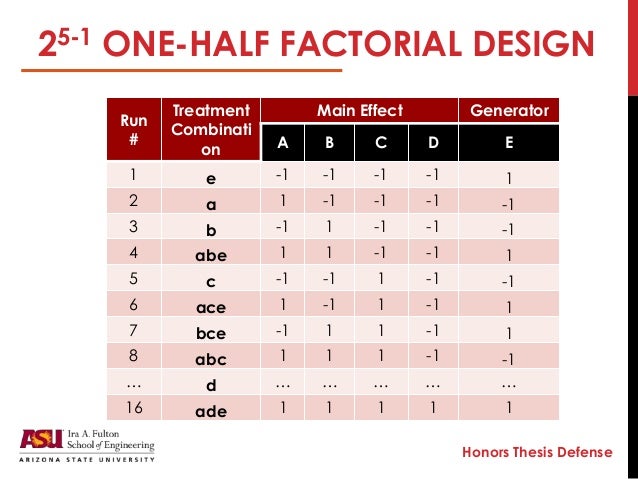 $2^{5-1}$ ONE-HALF FACTORIAL DESIGN

| Run # | Treatment Combination | Main Effect A | Main Effect B | Main Effect C | Main Effect D | Generator E |
|---|---|---|---|---|---|---|
| 1 | e | -1 | -1 | -1 | -1 | 1 |
| 2 | a | 1 | -1 | -1 | -1 | -1 |
| 3 | b | -1 | 1 | -1 | -1 | -1 |
| 4 | abe | 1 | 1 | -1 | -1 | 1 |
| 5 | c | -1 | -1 | 1 | -1 | -1 |
| 6 | ace | 1 | -1 | 1 | -1 | 1 |
| 7 | bce | -1 | 1 | 1 | -1 | 1 |
| 8 | abc | 1 | 1 | 1 | -1 | -1 |
| … | d | … | … | … | … | … |
| 16 | ade | 1 | 1 | 1 | 1 | 1 |

ASU Ira A. Fulton School of Engineering
ARIZONA STATE UNIVERSITY

Honors Thesis Defense